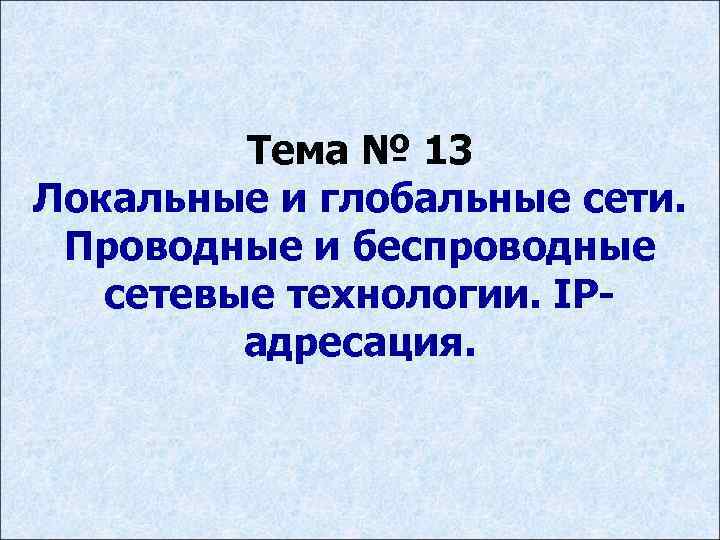 Тема № 13
Локальные и глобальные сети. Проводные и беспроводные сетевые технологии. IP-адресация.